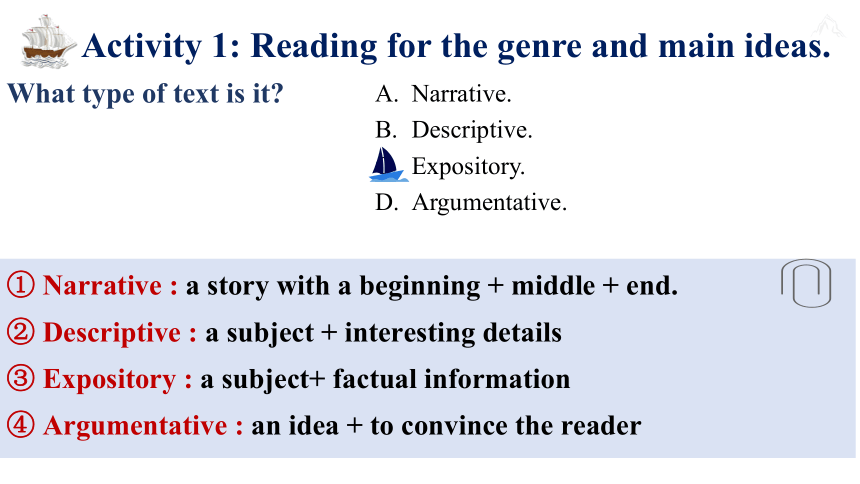 Activity 1: Reading for the genre and main ideas.

What type of text is it?

A. Narrative.
B. Descriptive.
Expository.
D. Argumentative.

① Narrative : a story with a beginning + middle + end.
② Descriptive : a subject + interesting details
③ Expository : a subject+ factual information
④ Argumentative : an idea + to convince the reader